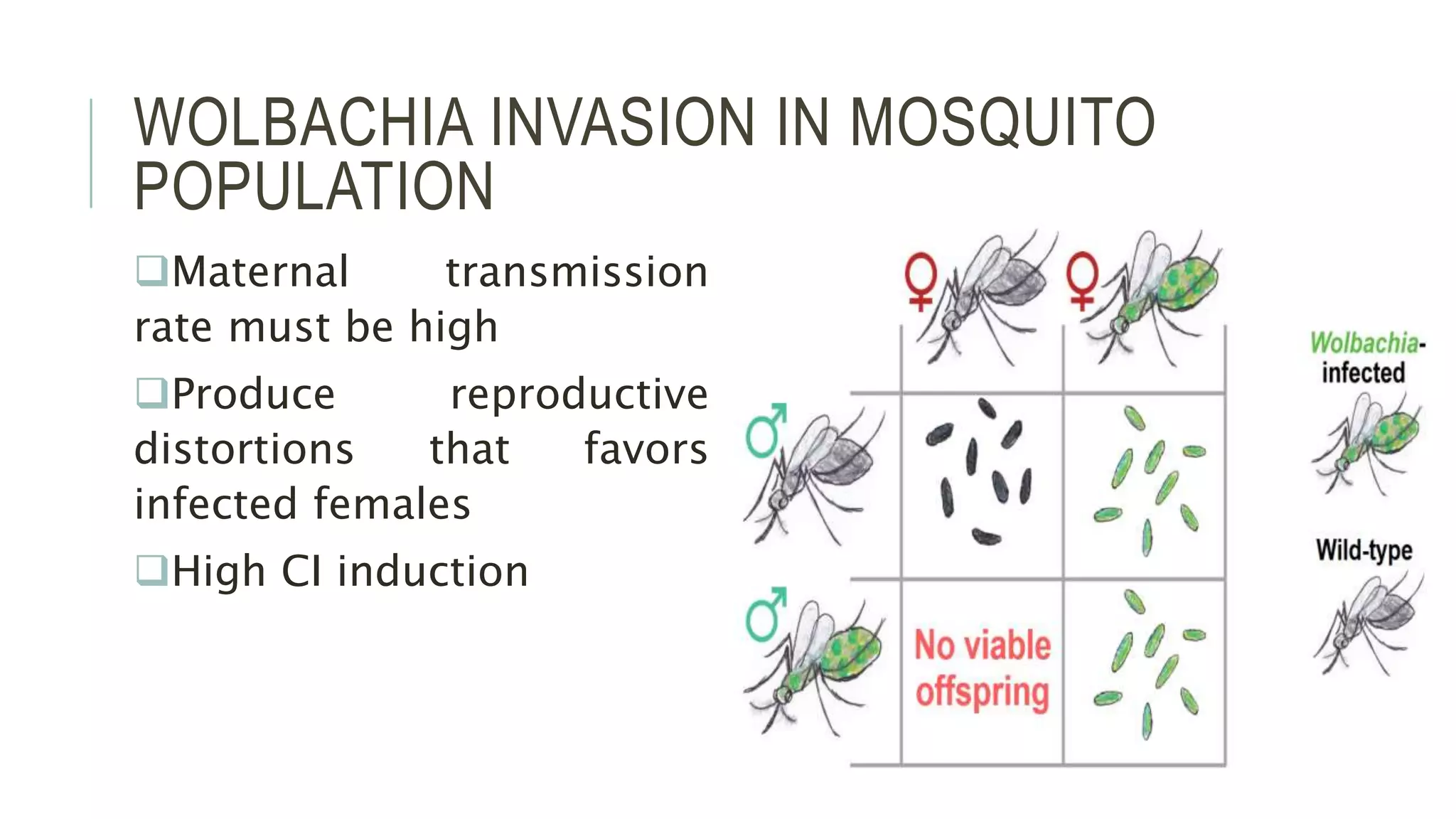 WOLBACHIA INVASION IN MOSQUITO POPULATION

❑Maternal transmission rate must be high

❑Produce reproductive distortions that favors infected females

❑High CI induction

♀ ♀

♂

♂

No viable offspring

Wolbachia-infected

Wild-type